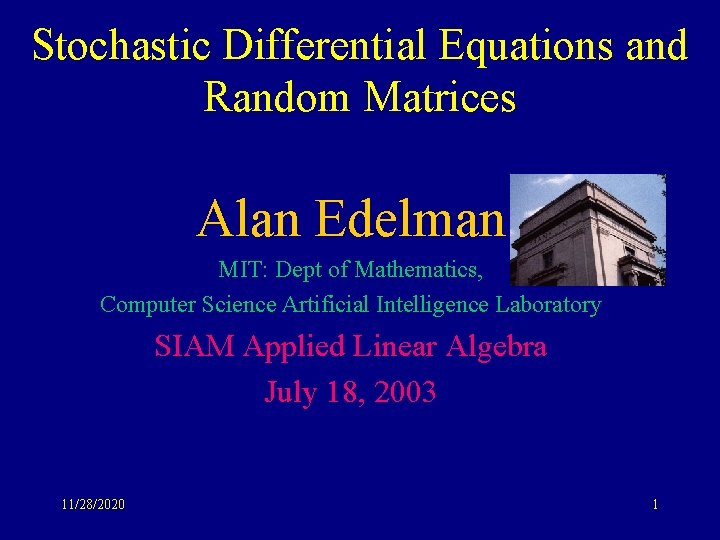 Stochastic Differential Equations and Random Matrices

Alan Edelman

MIT: Dept of Mathematics,

Computer Science Artificial Intelligence Laboratory

SIAM Applied Linear Algebra

July 18, 2003

11/28/2020

1